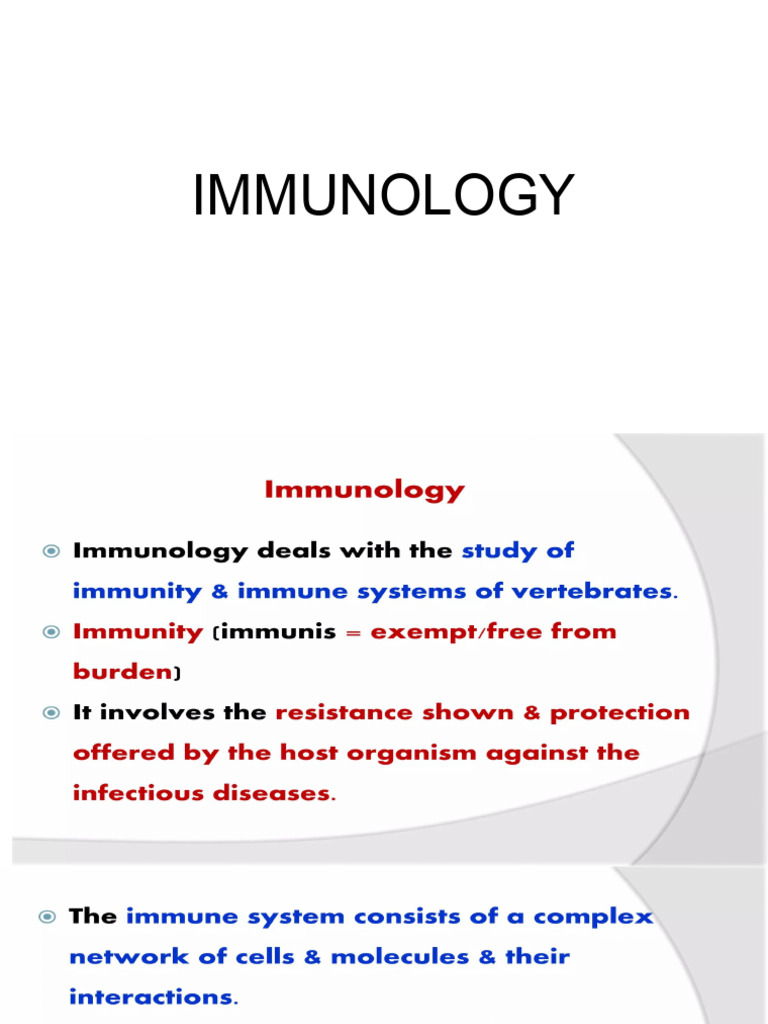 IMMUNOLOGY

Immunology

Immunology deals with the study of immunity & immune systems of vertebrates.

Immunity (immunis = exempt/free from burden)

It involves the resistance shown & protection offered by the host organism against the infectious diseases.

The immune system consists of a complex network of cells & molecules & their interactions.